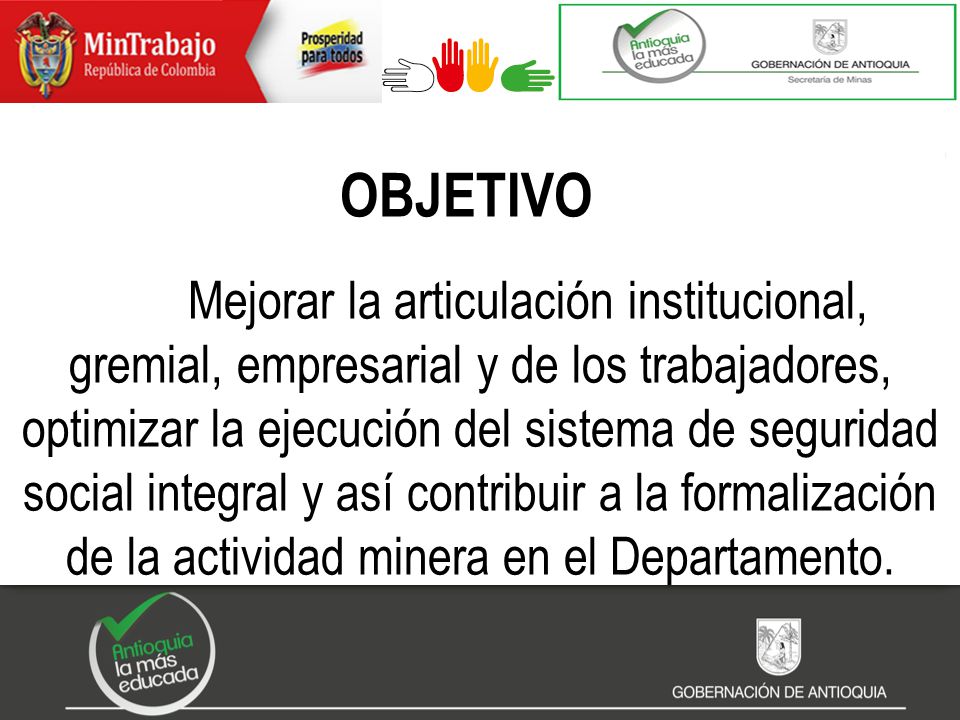 MinTrabajo
República de Colombia

Prosperidad para todos

Antioquia la más educada

GOBERNACIÓN DE ANTIOQUIA
Secretaría de Minas

OBJETIVO

Mejorar la articulación institucional, gremial, empresarial y de los trabajadores, optimizar la ejecución del sistema de seguridad social integral y así contribuir a la formalización de la actividad minera en el Departamento.

Antioquia la más educada

GOBERNACIÓN DE ANTIOQUIA